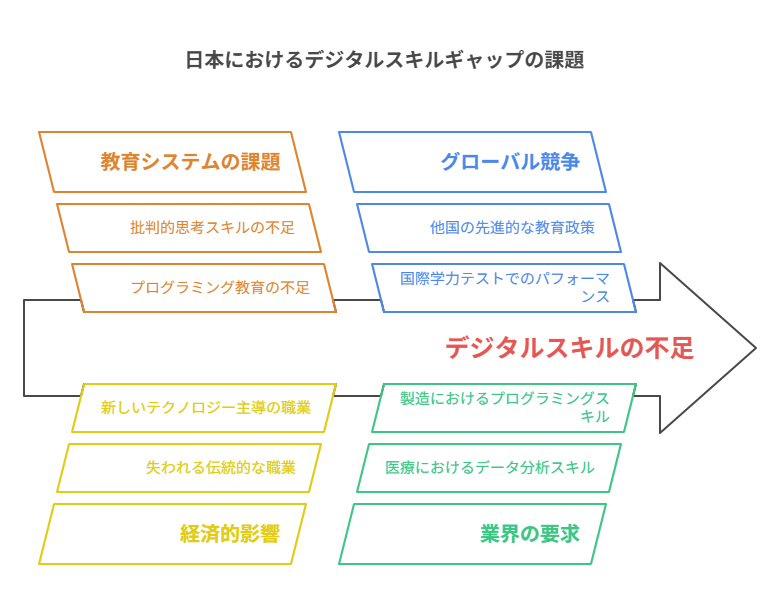 日本におけるデジタルスキルギャップの課題

教育システムの課題

批判的思考スキルの不足

プログラミング教育の不足

グローバル競争

他国の先進的な教育政策

国際学力テストでのパフォーマンス

デジタルスキルの不足

新しいテクノロジー主導の職業

失われる伝統的な職業

経済的影響

製造におけるプログラミングスキル

医療におけるデータ分析スキル

業界の要求